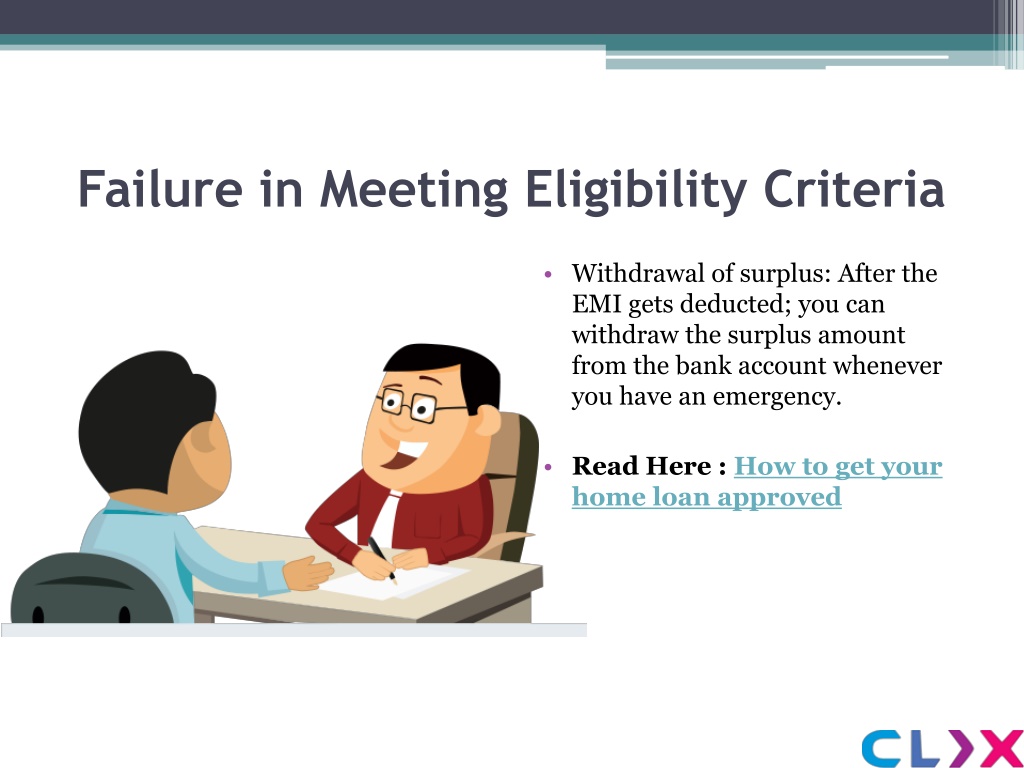 Failure in Meeting Eligibility Criteria

• Withdrawal of surplus: After the EMI gets deducted; you can withdraw the surplus amount from the bank account whenever you have an emergency.

• Read Here : How to get your home loan approved

CLIX